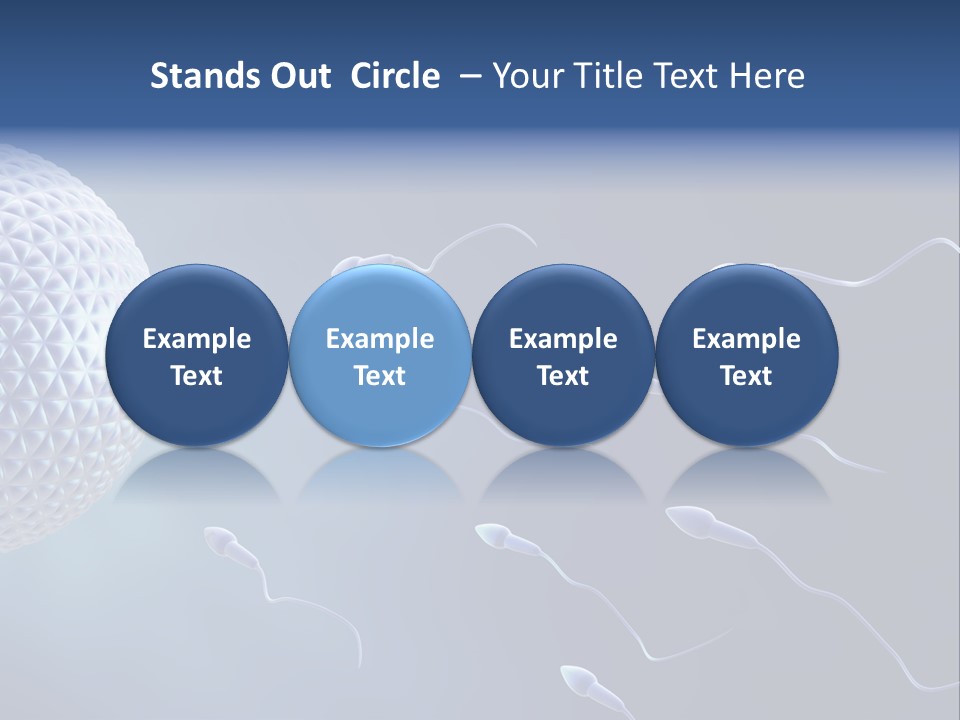 Stands Out Circle – Your Title Text Here

Example Text

Example Text

Example Text

Example Text